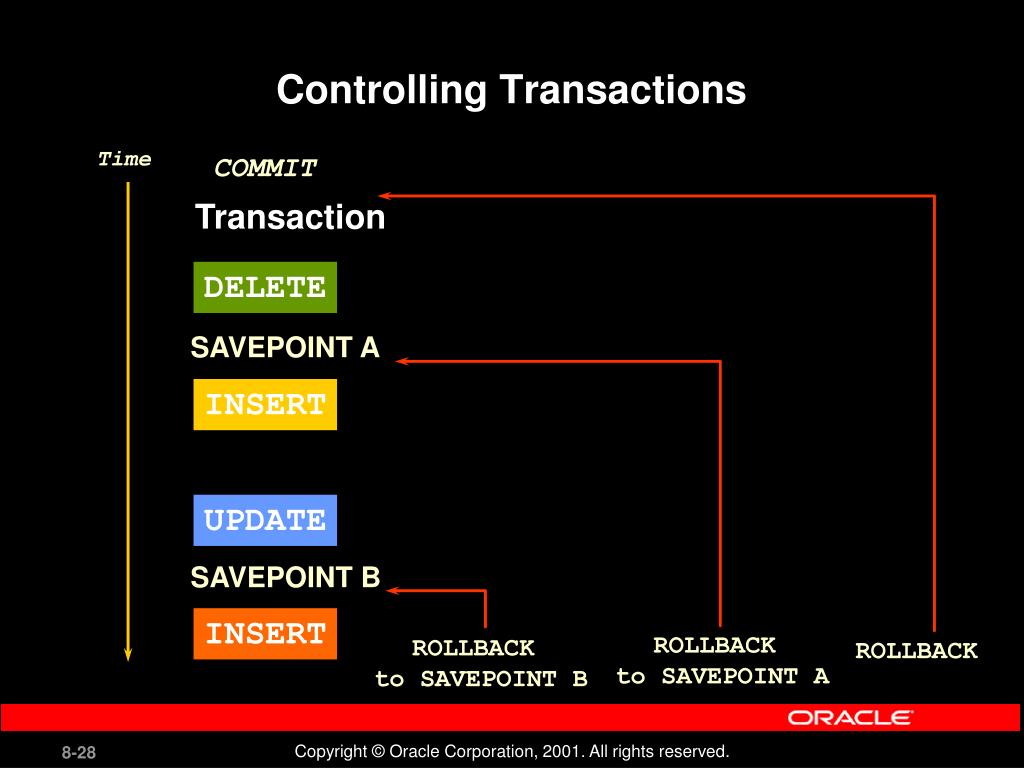 Controlling Transactions

Time

COMMIT

Transaction

DELETE

SAVEPOINT A

INSERT

UPDATE

SAVEPOINT B

INSERT

ROLLBACK to SAVEPOINT B

ROLLBACK to SAVEPOINT A

ROLLBACK

ORACLE

8-28

Copyright © Oracle Corporation, 2001. All rights reserved.